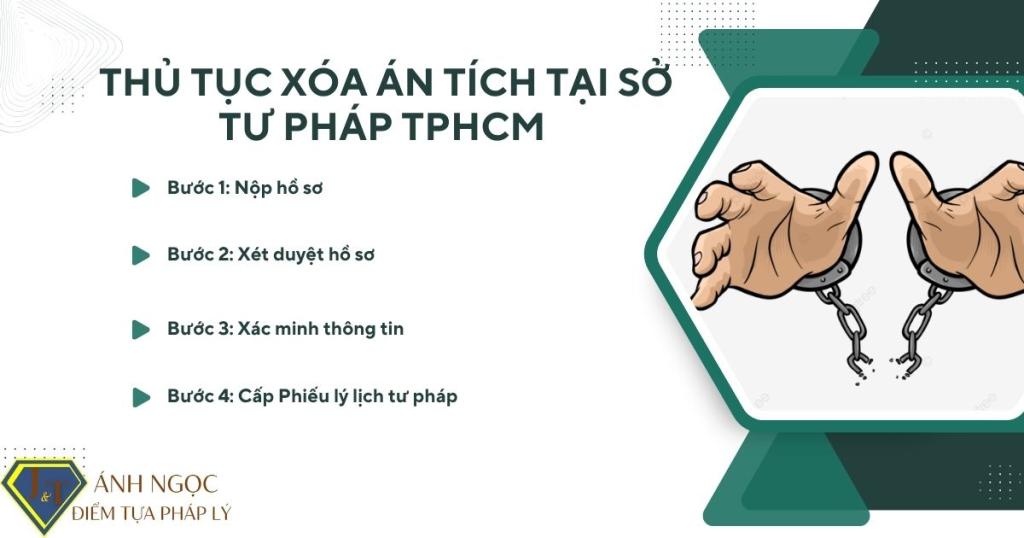 THỦ TỤC XÓA ÁN TÍCH TẠI SỞ TƯ PHÁP TPHCM

Bước 1: Nộp hồ sơ

Bước 2: Xét duyệt hồ sơ

Bước 3: Xác minh thông tin

Bước 4: Cấp Phiếu lý lịch tư pháp

J&T

ÁNH NGỌC
ĐIỂM TỰA PHÁP LÝ